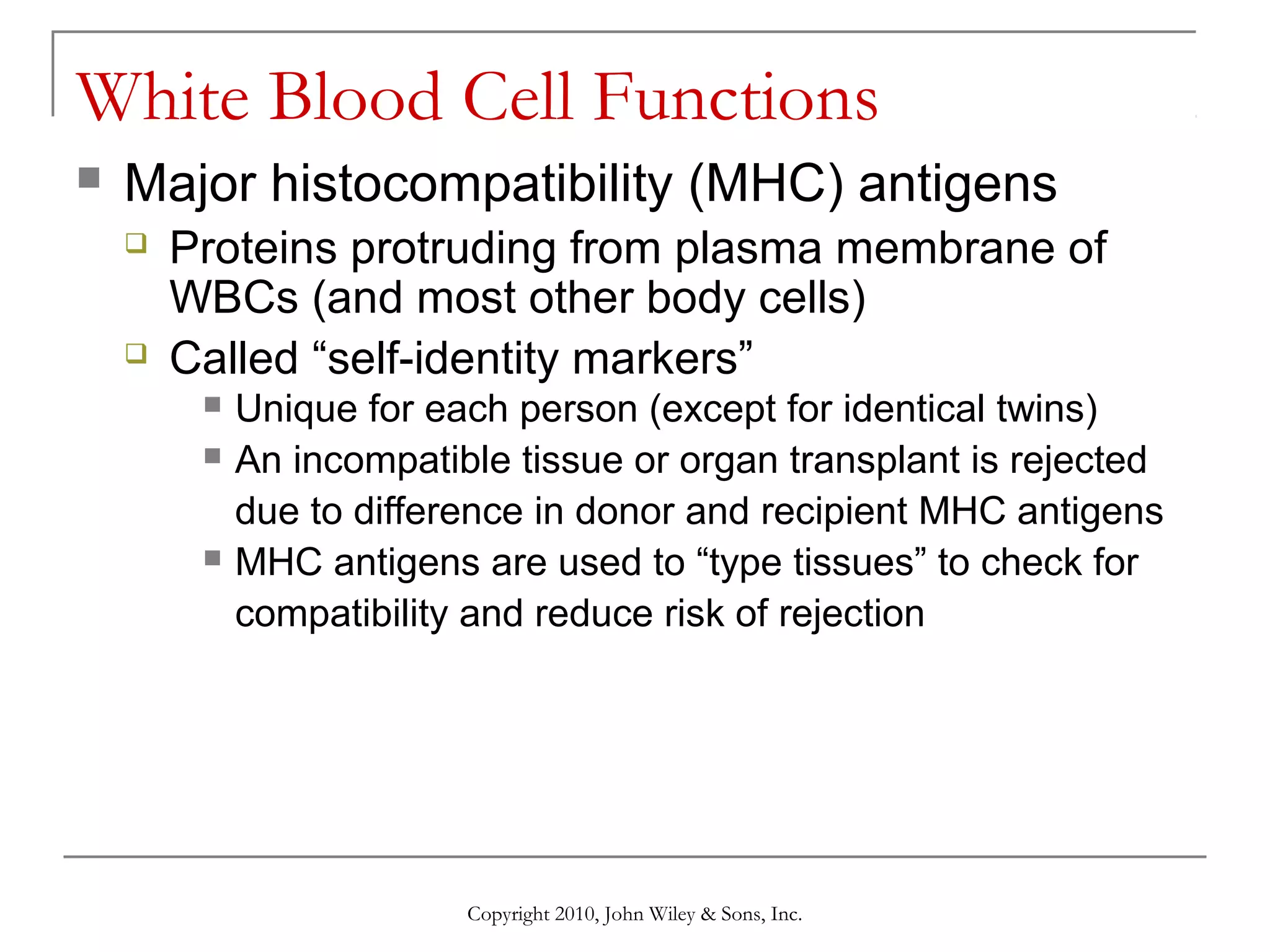 White Blood Cell Functions

Major histocompatibility (MHC) antigens

Proteins protruding from plasma membrane of WBCs (and most other body cells)

Called “self-identity markers”

Unique for each person (except for identical twins)

An incompatible tissue or organ transplant is rejected due to difference in donor and recipient MHC antigens

MHC antigens are used to “type tissues” to check for compatibility and reduce risk of rejection

Copyright 2010, John Wiley & Sons, Inc.